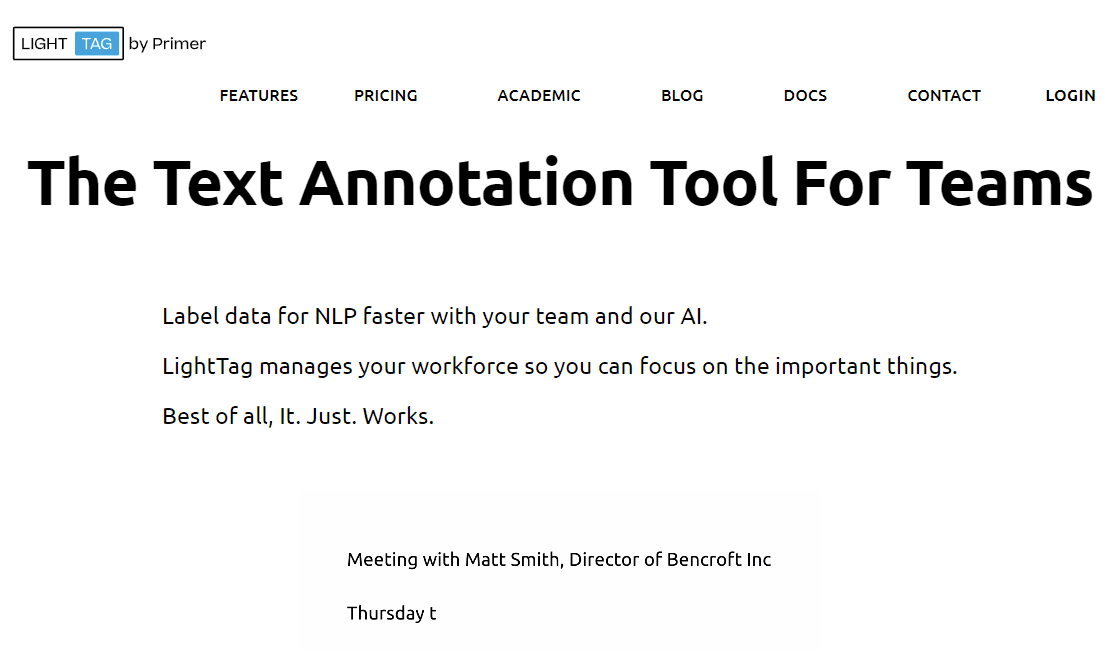 LIGHT TAG by Primer

FEATURES PRICING ACADEMIC BLOG DOCS CONTACT LOGIN

The Text Annotation Tool For Teams

Label data for NLP faster with your team and our AI.

LightTag manages your workforce so you can focus on the important things.

Best of all, It. Just. Works.

Meeting with Matt Smith, Director of Bencroft Inc

Thursday t